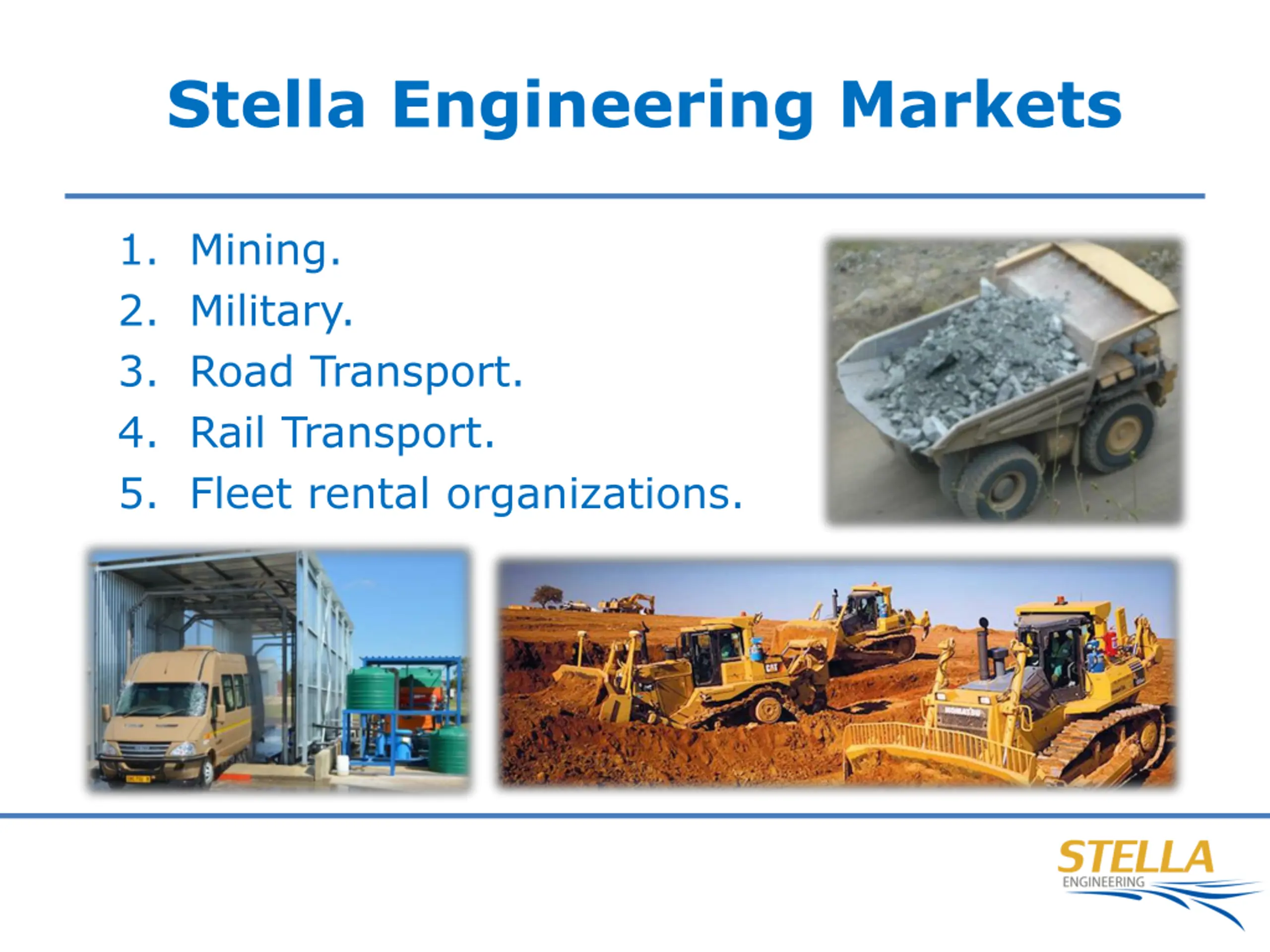 Stella Engineering Markets

1. Mining.
2. Military.
3. Road Transport.
4. Rail Transport.
5. Fleet rental organizations.

CAT

KOMATSU

STELLA
ENGINEERING